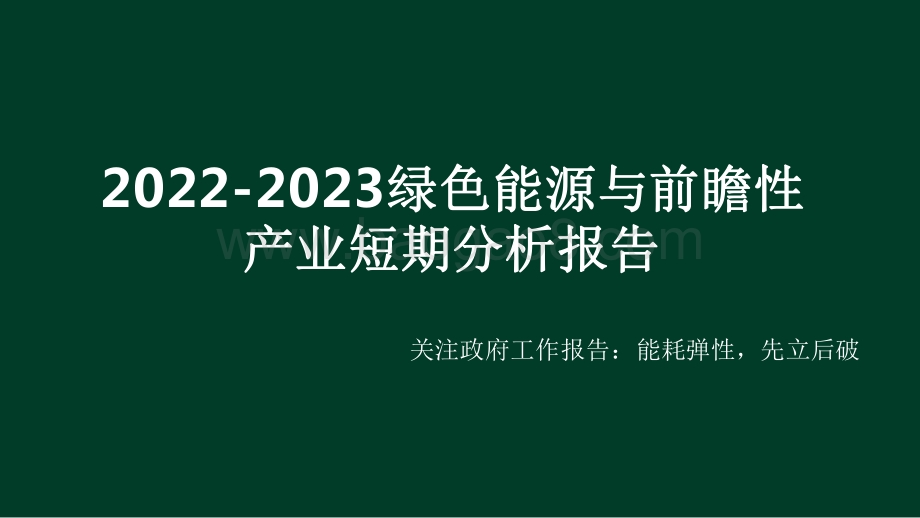 2022-2023绿色能源与前瞻性产业短期分析报告

关注政府工作报告：能耗弹性，先立后破